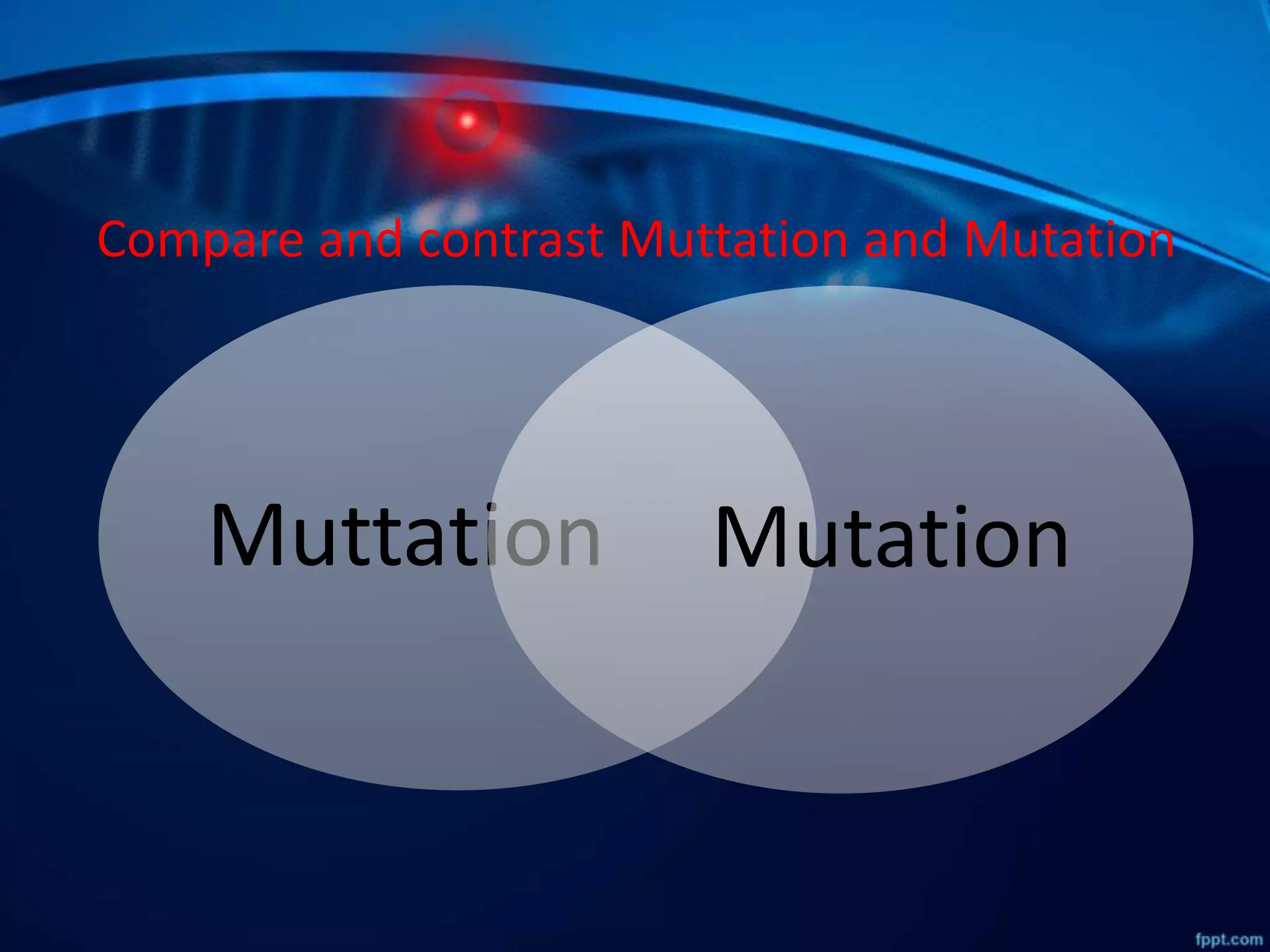 Compare and contrast Muttation and Mutation

Muttation

Mutation

fppt.com